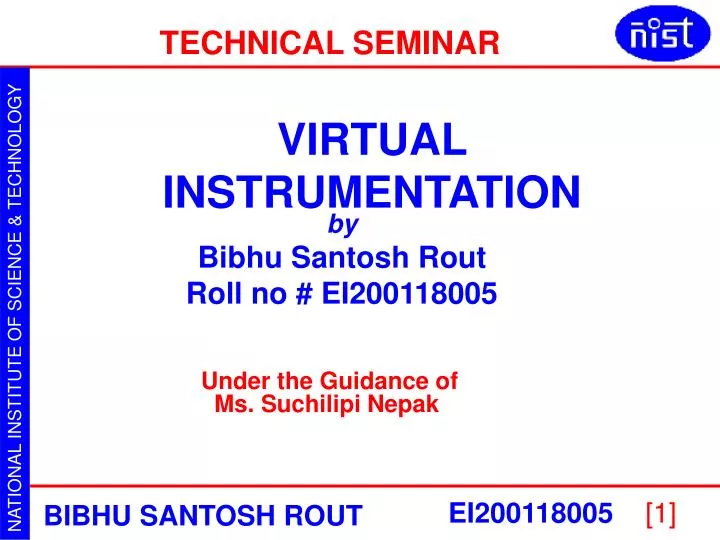 TECHNICAL SEMINAR

nist

NATIONAL INSTITUTE OF SCIENCE & TECHNOLOGY

VIRTUAL INSTRUMENTATION

by

Bibhu Santosh Rout

Roll no # EI200118005

Under the Guidance of
Ms. Suchilipi Nepak

BIBHU SANTOSH ROUT

EI200118005

[1]